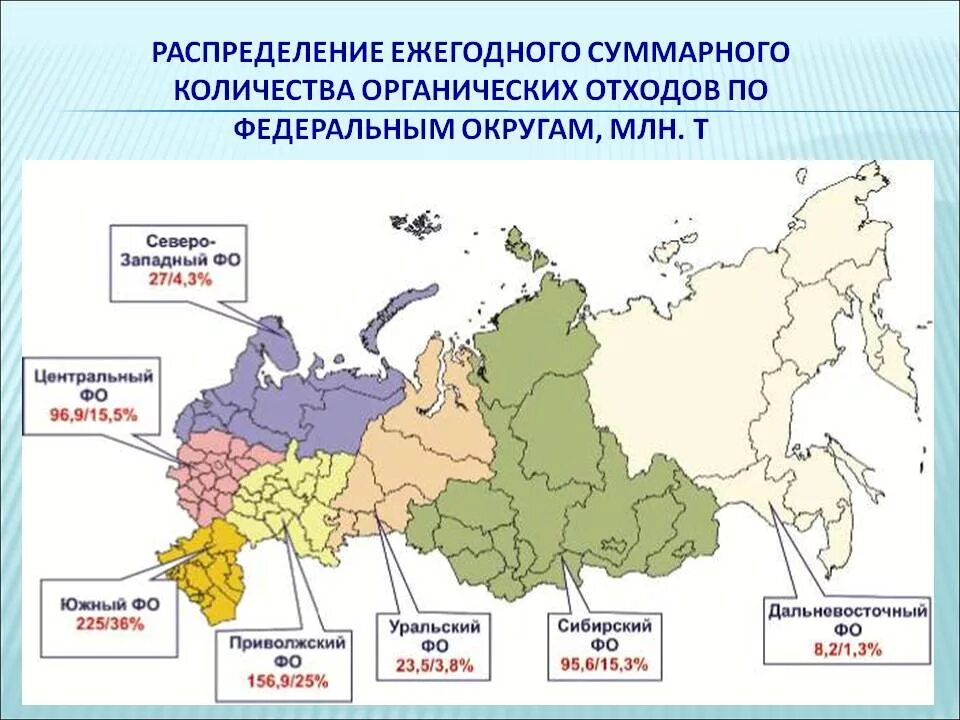 РАСПРЕДЕЛЕНИЕ ЕЖЕГОДНОГО СУММАРНОГО КОЛИЧЕСТВА ОРГАНИЧЕСКИХ ОТХОДОВ ПО ФЕДЕРАЛЬНЫМ ОКРУГАМ, МЛН. Т

Северо-Западный ФО
27/4,3%

Центральный ФО
96,9/15,5%

Южный ФО
225/36%

Приволжский ФО
156,9/25%

Уральский ФО
23,5/3,8%

Сибирский ФО
95,6/15,3%

Дальневосточный ФО
8,2/1,3%